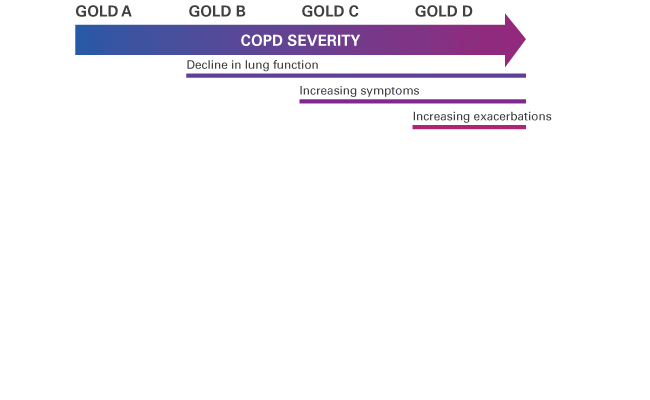 GOLD A GOLD B GOLD C GOLD D

COPD SEVERITY

Decline in lung function

Increasing symptoms

Increasing exacerbations